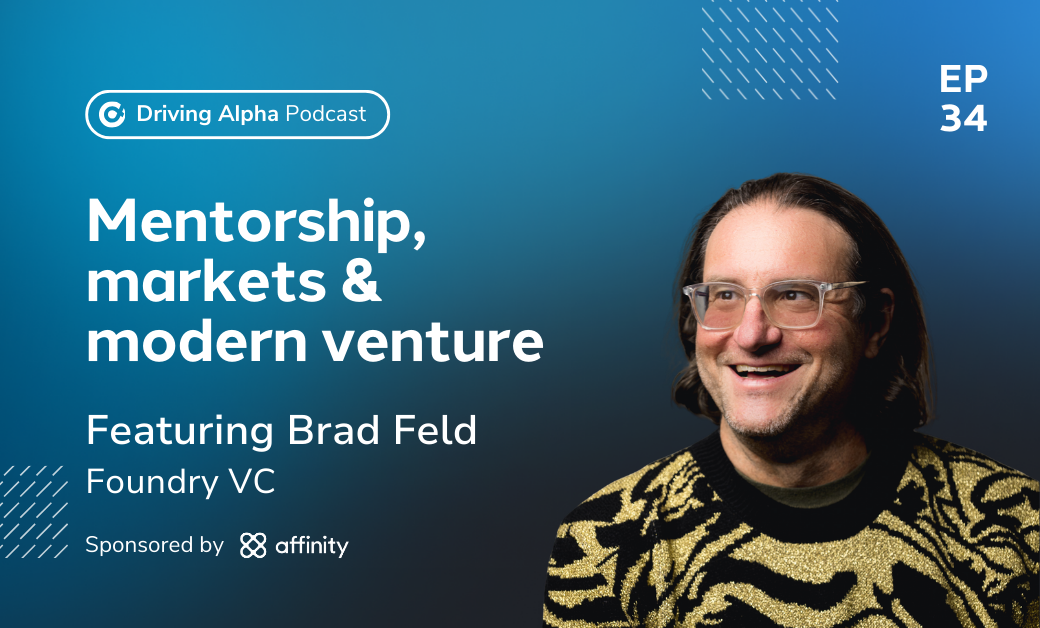 Driving Alpha Podcast

EP
34

Mentorship, markets & modern venture

Featuring Brad Feld
Foundry VC

Sponsored by affinity